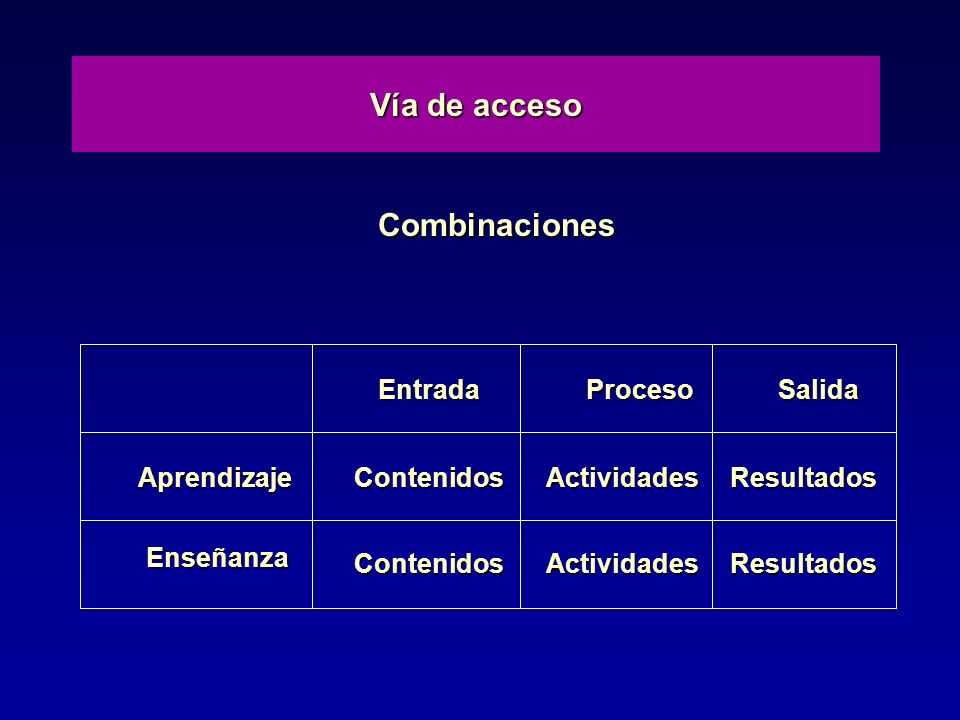 Vía de acceso

Combinaciones

| | Entrada | Proceso | Salida |
|---|---|---|---|
| Aprendizaje | Contenidos | Actividades | Resultados |
| Enseñanza | Contenidos | Actividades | Resultados |